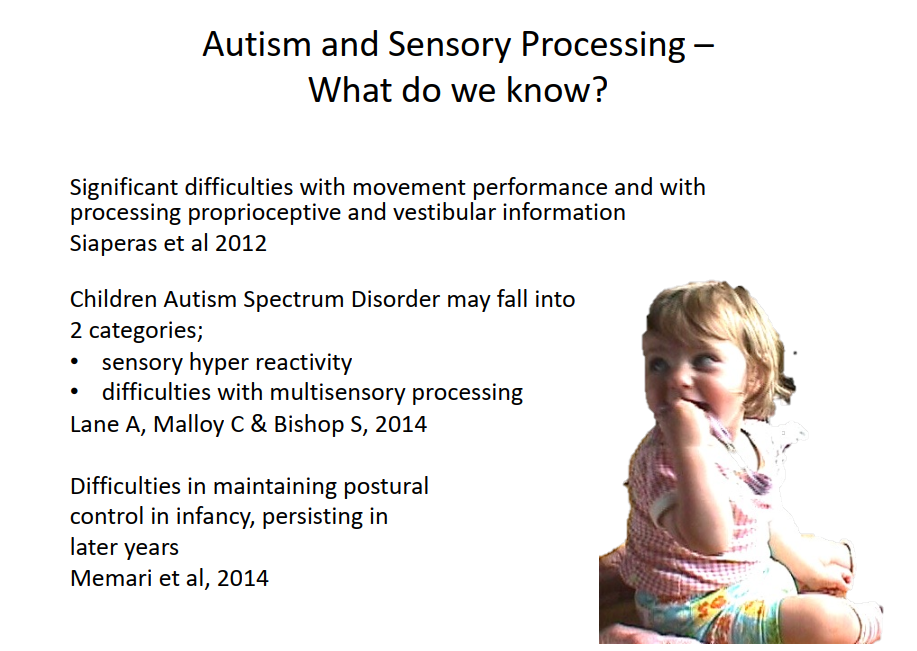 Autism and Sensory Processing – What do we know?

Significant difficulties with movement performance and with processing proprioceptive and vestibular information
Siaperas et al 2012

Children Autism Spectrum Disorder may fall into 2 categories;
• sensory hyper reactivity
• difficulties with multisensory processing
Lane A, Malloy C & Bishop S, 2014

Difficulties in maintaining postural control in infancy, persisting in later years
Memari et al, 2014